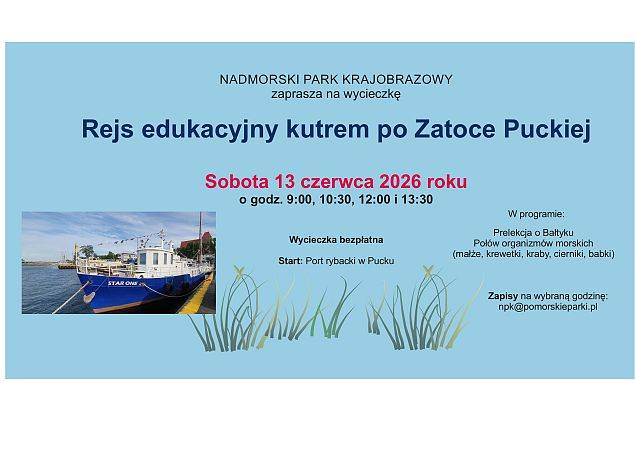 NADMORSKI PARK KRAJOBRAZOWY
zaprasza na wycieczkę

Rejs edukacyjny kutrem po Zatoce Puckiej

Sobota 13 czerwca 2026 roku
o godz. 9:00, 10:30, 12:00 i 13:30

STAR ONE

Wycieczka bezpłatna

Start: Port rybacki w Pucku

W programie:

Prelekcja o Bałtyku
Połów organizmów morskich
(małże, krewetki, kraby, cierniki, babki)

Zapisy na wybraną godzinę:
npk@pomorskieparki.pl